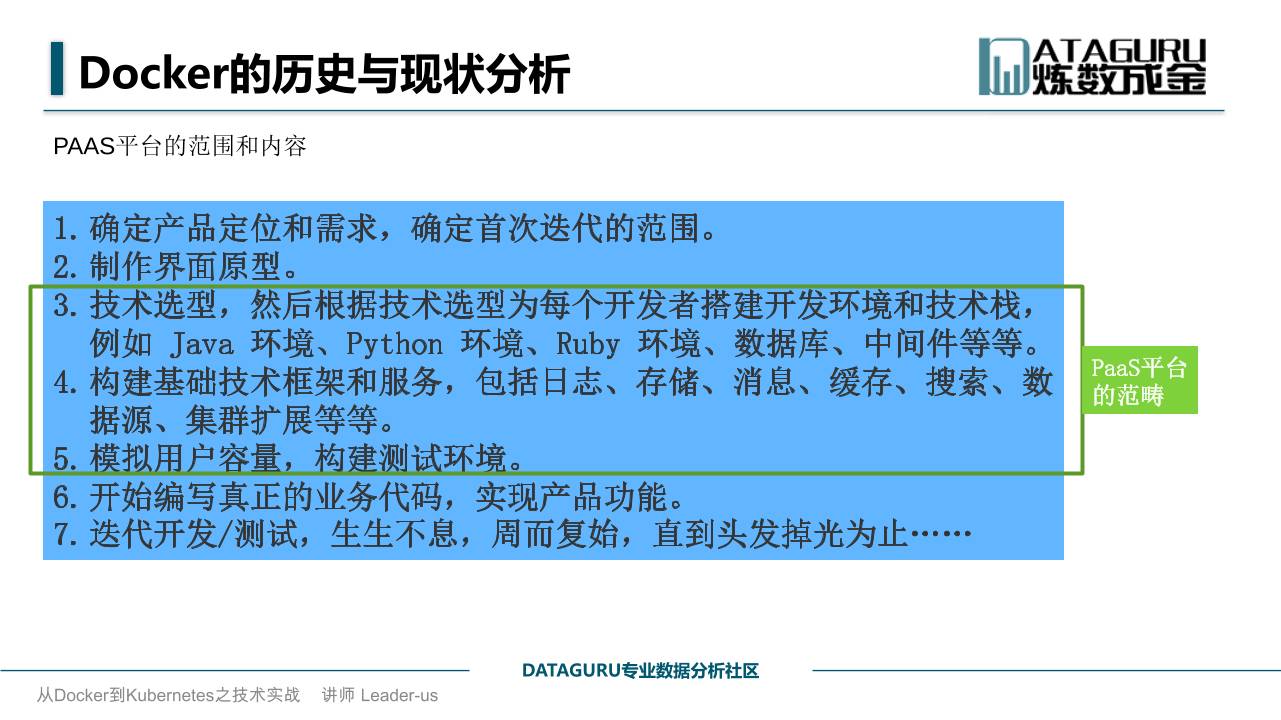 Docker的历史与现状分析

DATAGURU
炼数成金

PAAS平台的范围和内容

1. 确定产品定位和需求，确定首次迭代的范围。
2. 制作界面原型。
3. 技术选型，然后根据技术选型为每个开发者搭建开发环境和技术栈，例如 Java 环境、Python 环境、Ruby 环境、数据库、中间件等等。
4. 构建基础技术框架和服务，包括日志、存储、消息、缓存、搜索、数据源、集群扩展等等。
5. 模拟用户容量，构建测试环境。
6. 开始编写真正的业务代码，实现产品功能。
7. 迭代开发/测试，生生不息，周而复始，直到头发掉光为止……

PaaS平台的范畴

DATAGURU专业数据分析社区

从Docker到Kubernetes之技术实战 讲师 Leader-us